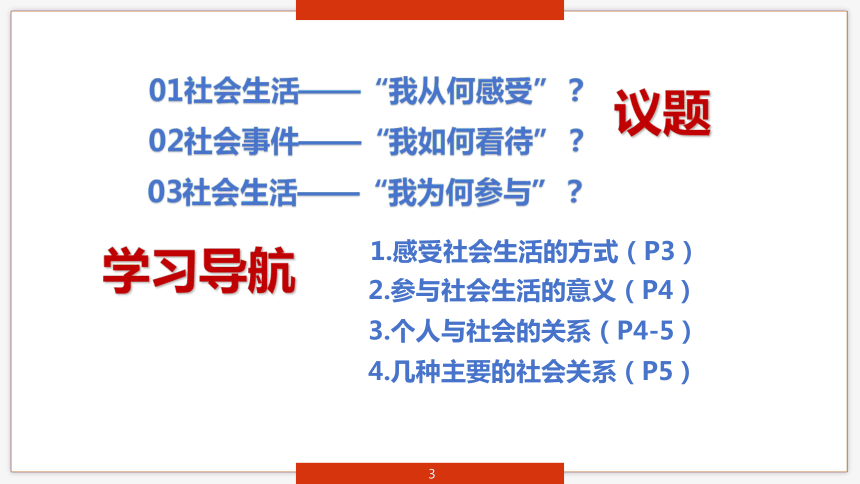 01社会生活——“我从何感受”？
02社会事件——“我如何看待”？
03社会生活——“我为何参与”？

议题

学习导航

1.感受社会生活的方式（P3）
2.参与社会生活的意义（P4）
3.个人与社会的关系（P4-5）
4.几种主要的社会关系（P5）

3